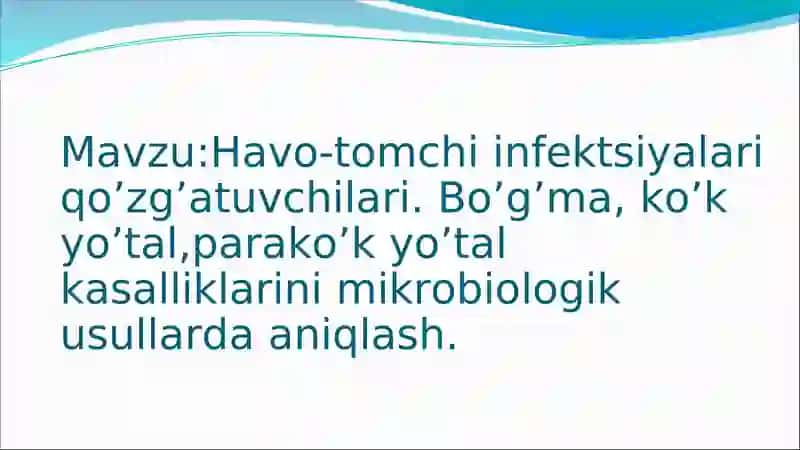 Mavzu:Havo-tomchi infektsiyalari qo’zg’atuvchilari. Bo’g’ma, ko’k yo’tal,parako’k yo’tal kasalliklarini mikrobiologik usullarda aniqlash.